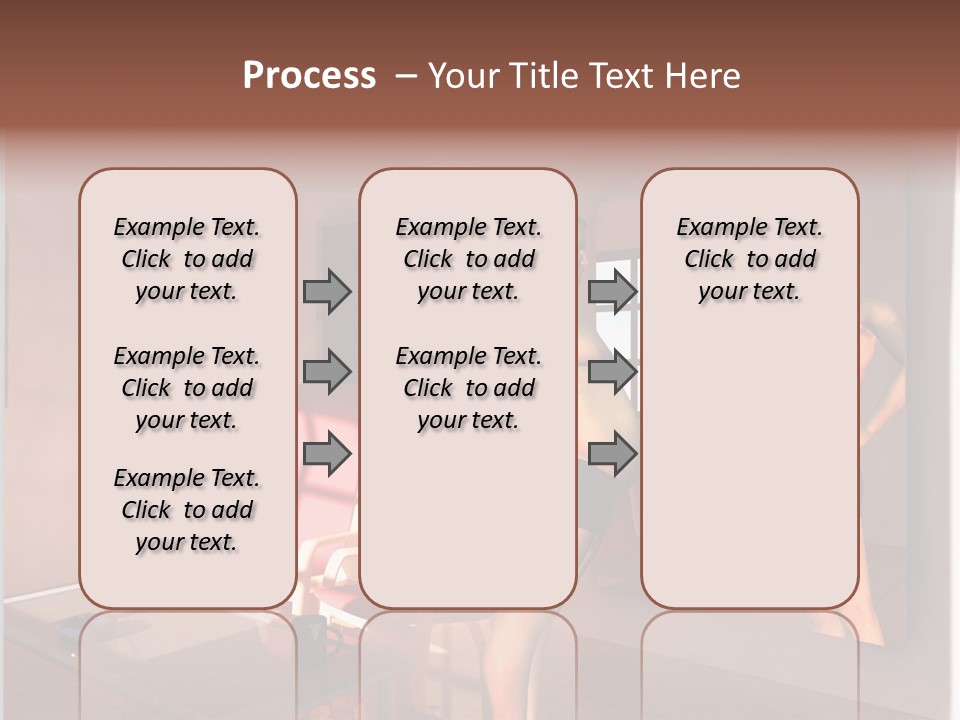 Process – Your Title Text Here

Example Text. Click to add your text.

Example Text. Click to add your text.

Example Text. Click to add your text.

Example Text. Click to add your text.

Example Text. Click to add your text.

Example Text. Click to add your text.